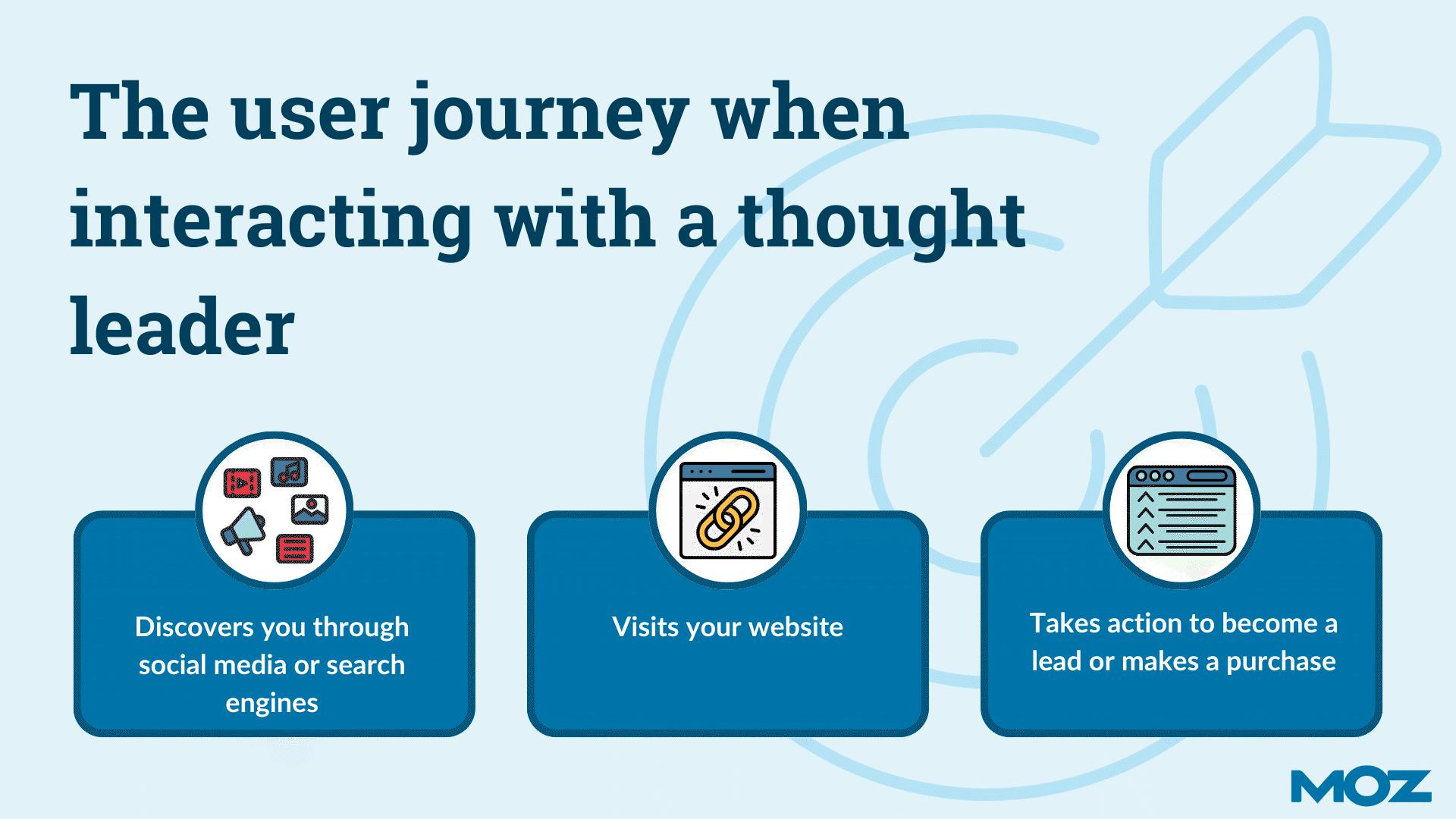 The user journey when interacting with a thought leader

Discovers you through social media or search engines

Visits your website

Takes action to become a lead or makes a purchase

MOZ